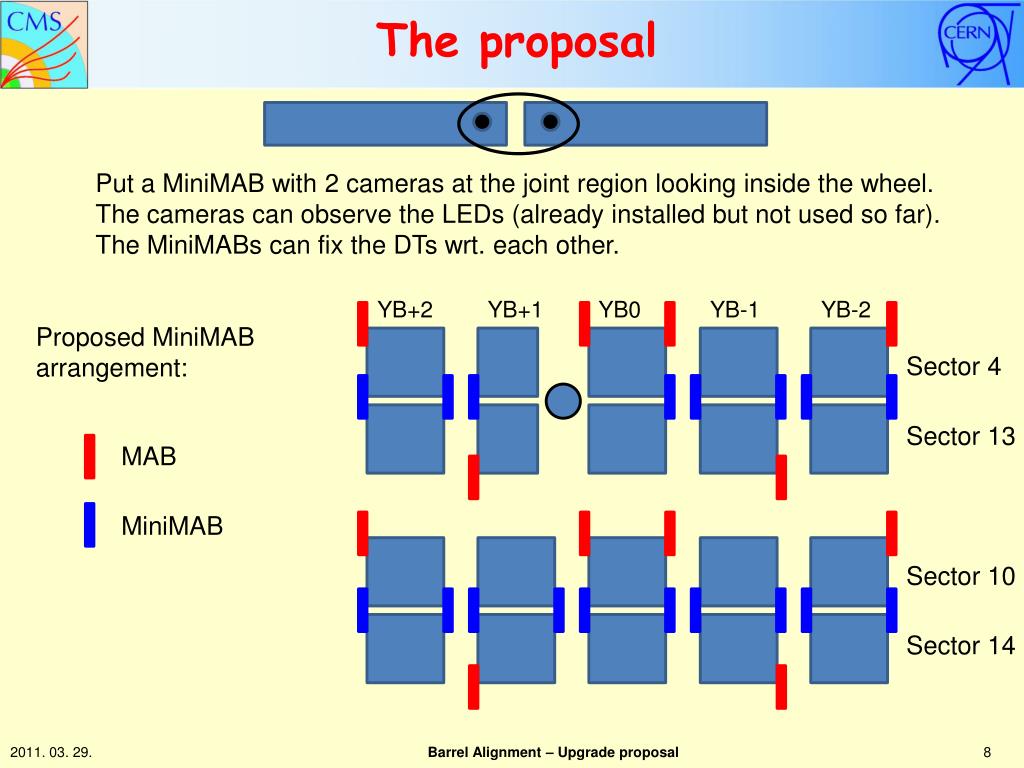 CMS

The proposal

CERN

Put a MiniMAB with 2 cameras at the joint region looking inside the wheel. The cameras can observe the LEDs (already installed but not used so far). The MiniMABs can fix the DTs wrt. each other.

Proposed MiniMAB arrangement:

MAB

MiniMAB

YB+2 YB+1 YB0 YB-1 YB-2

Sector 4

Sector 13

Sector 10

Sector 14

2011. 03. 29.

Barrel Alignment – Upgrade proposal

8